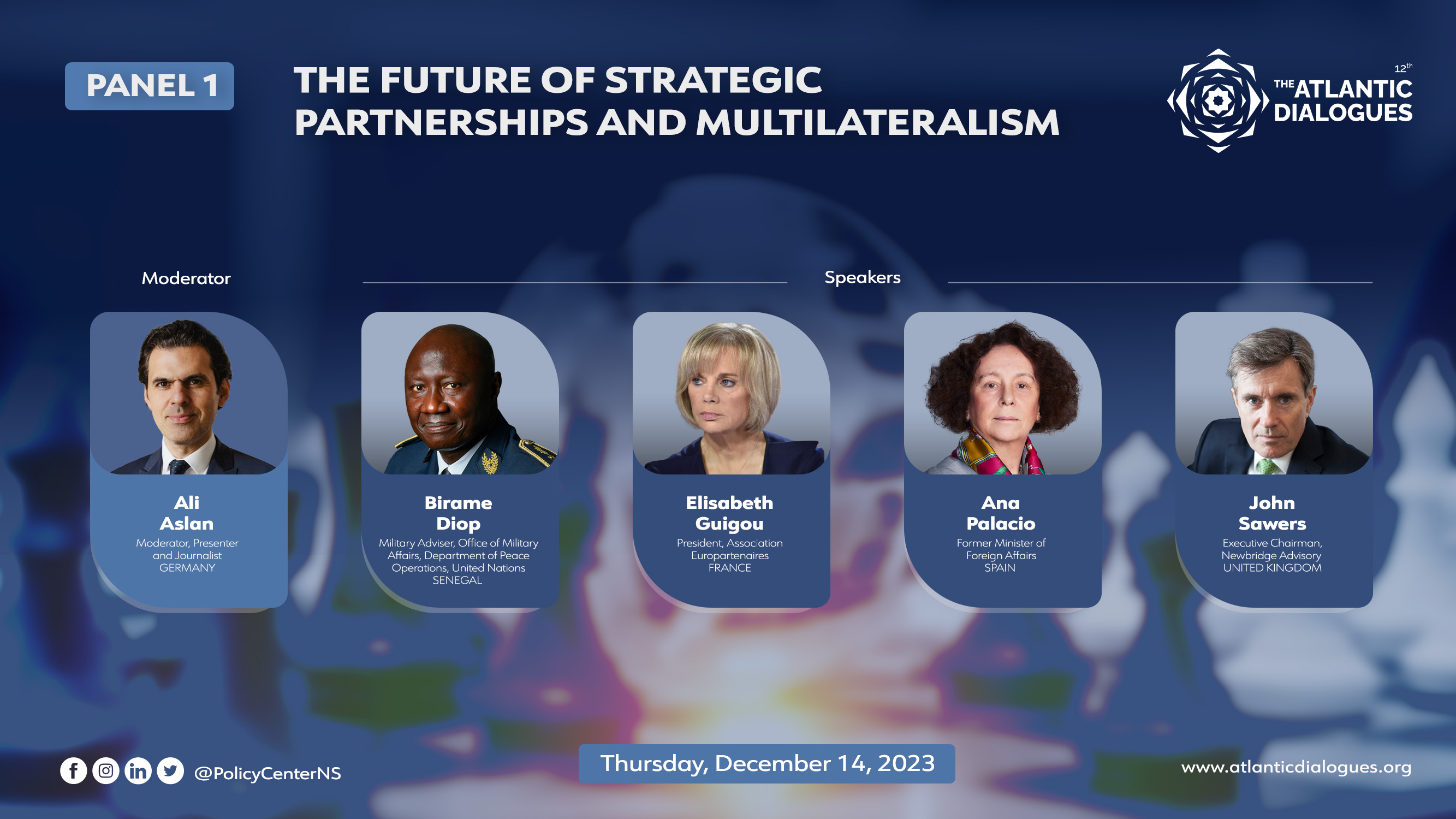 PANEL 1

THE FUTURE OF STRATEGIC PARTNERSHIPS AND MULTILATERALISM

12th THE ATLANTIC DIALOGUES

Moderator

Speakers

Ali Aslan
Moderator, Presenter and Journalist
GERMANY

Birame Diop
Military Adviser, Office of Military Affairs, Department of Peace Operations, United Nations
SENEGAL

Elisabeth Guigou
President, Association Europartenaires
FRANCE

Ana Palacio
Former Minister of Foreign Affairs
SPAIN

John Sawers
Executive Chairman, Newbridge Advisory
UNITED KINGDOM

@PolicyCenterNS

Thursday, December 14, 2023

www.atlanticdialogues.org